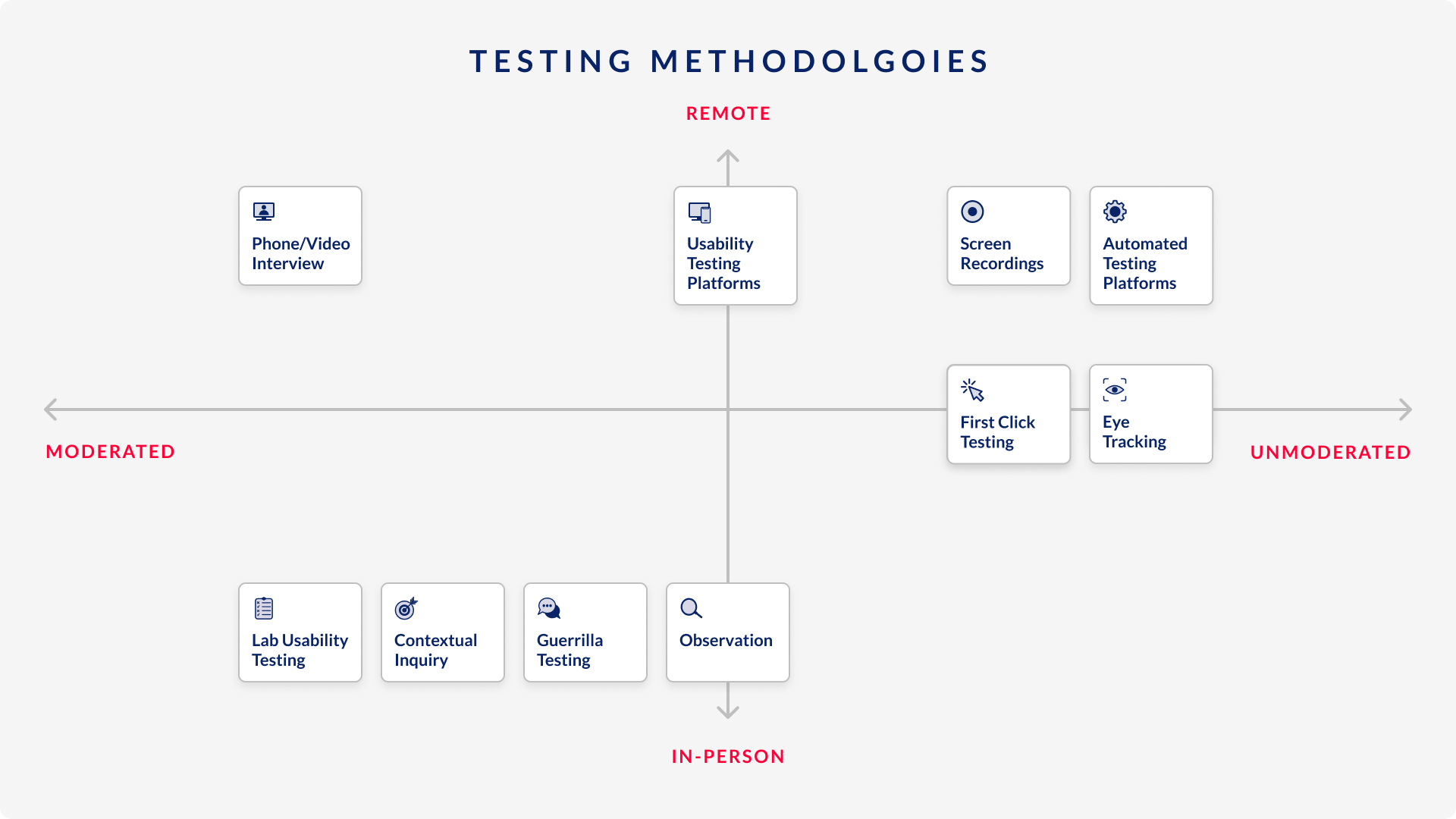 TESTING METHODOLGOIES

REMOTE

Phone/Video Interview

Usability Testing Platforms

Screen Recordings

Automated Testing Platforms

MODERATED

First Click Testing

Eye Tracking

UNMODERATED

Lab Usability Testing

Contextual Inquiry

Guerrilla Testing

Observation

IN-PERSON